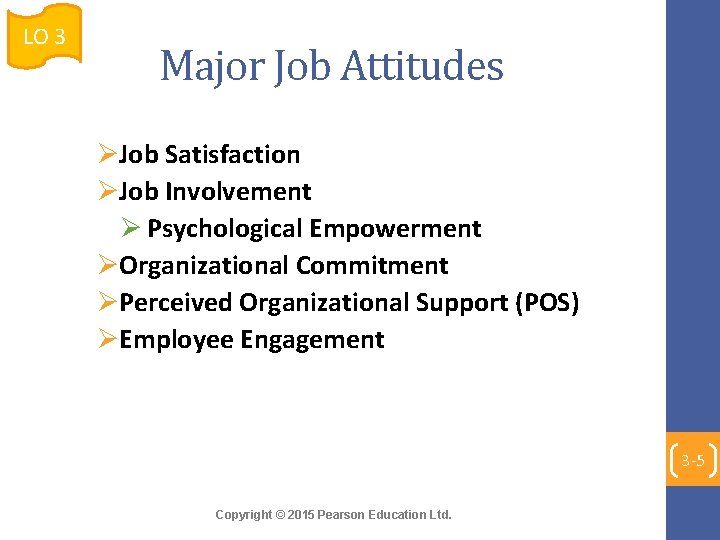 LO 3

Major Job Attitudes

➢Job Satisfaction
➢Job Involvement
➢ Psychological Empowerment
➢Organizational Commitment
➢Perceived Organizational Support (POS)
➢Employee Engagement

3-5

Copyright © 2015 Pearson Education Ltd.